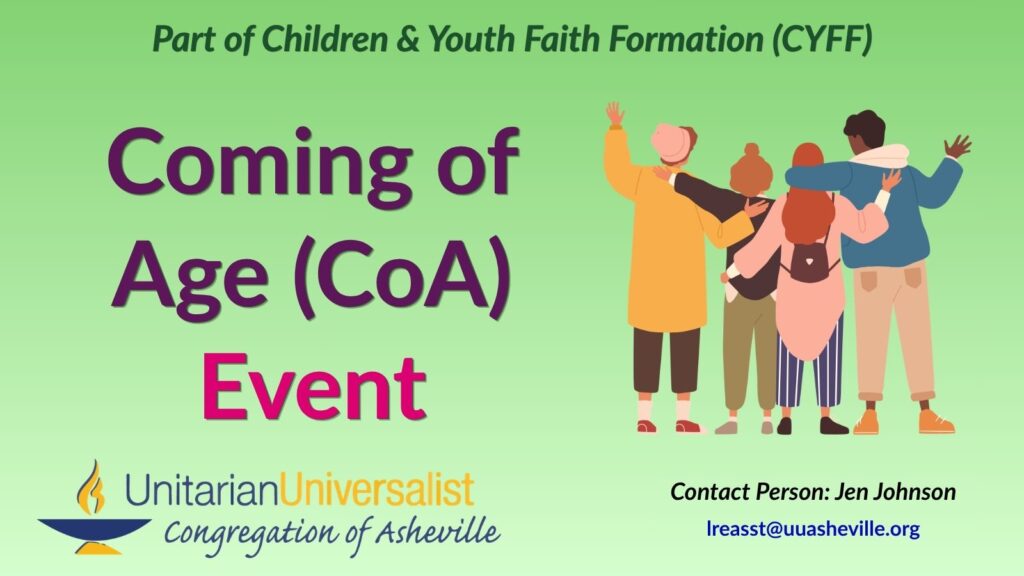 Part of Children & Youth Faith Formation (CYFF)

Coming of Age (CoA) Event

UnitarianUniversalist
Congregation of Asheville

Contact Person: Jen Johnson

lreasst@uuasheville.org